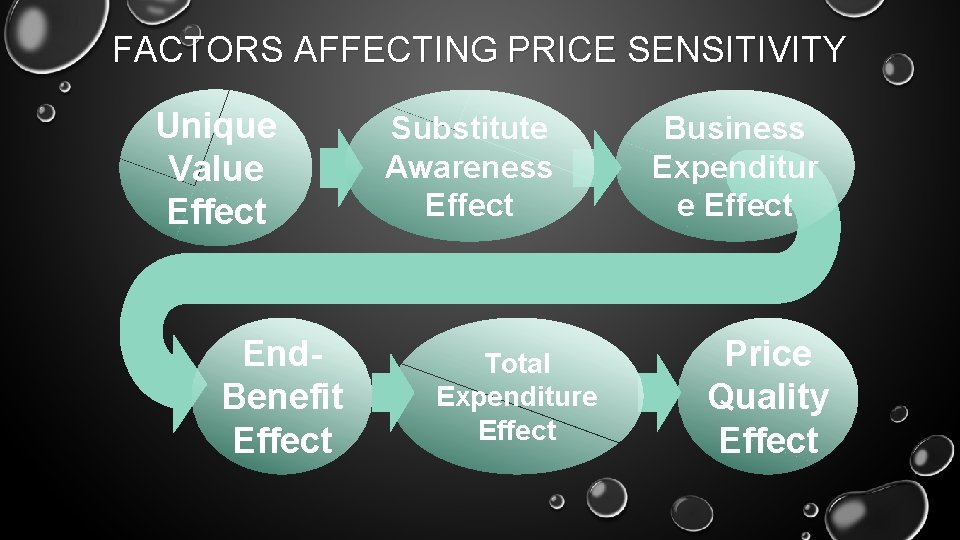 FACTORS AFFECTING PRICE SENSITIVITY

Unique Value Effect

Substitute Awareness Effect

Business Expenditur e Effect

End-Benefit Effect

Total Expenditure Effect

Price Quality Effect